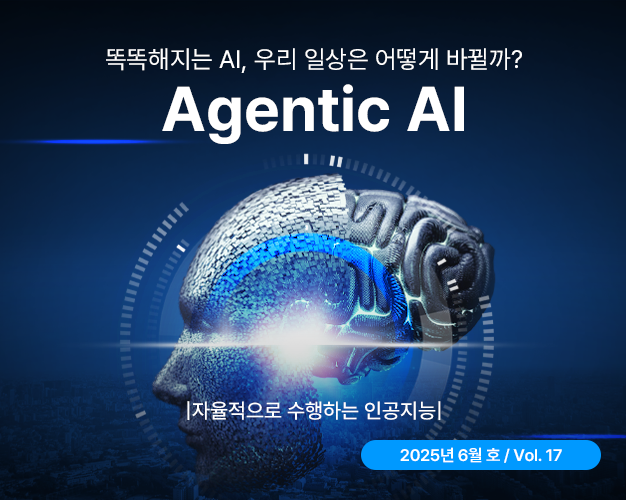 똑똑해지는 AI, 우리 일상은 어떻게 바뀔까?

Agentic AI

|자율적으로 수행하는 인공지능|

2025년 6월 호 / Vol. 17